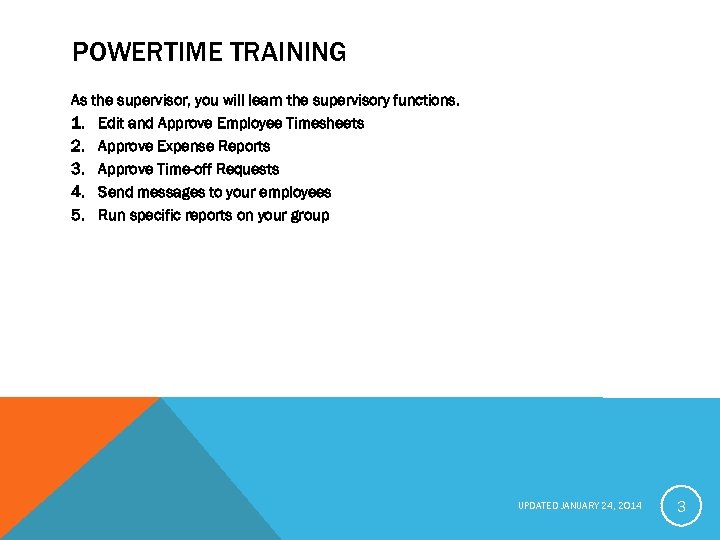 POWERTIME TRAINING

As the supervisor, you will learn the supervisory functions.

1. Edit and Approve Employee Timesheets
2. Approve Expense Reports
3. Approve Time-off Requests
4. Send messages to your employees
5. Run specific reports on your group

UPDATED JANUARY 24, 2014

3